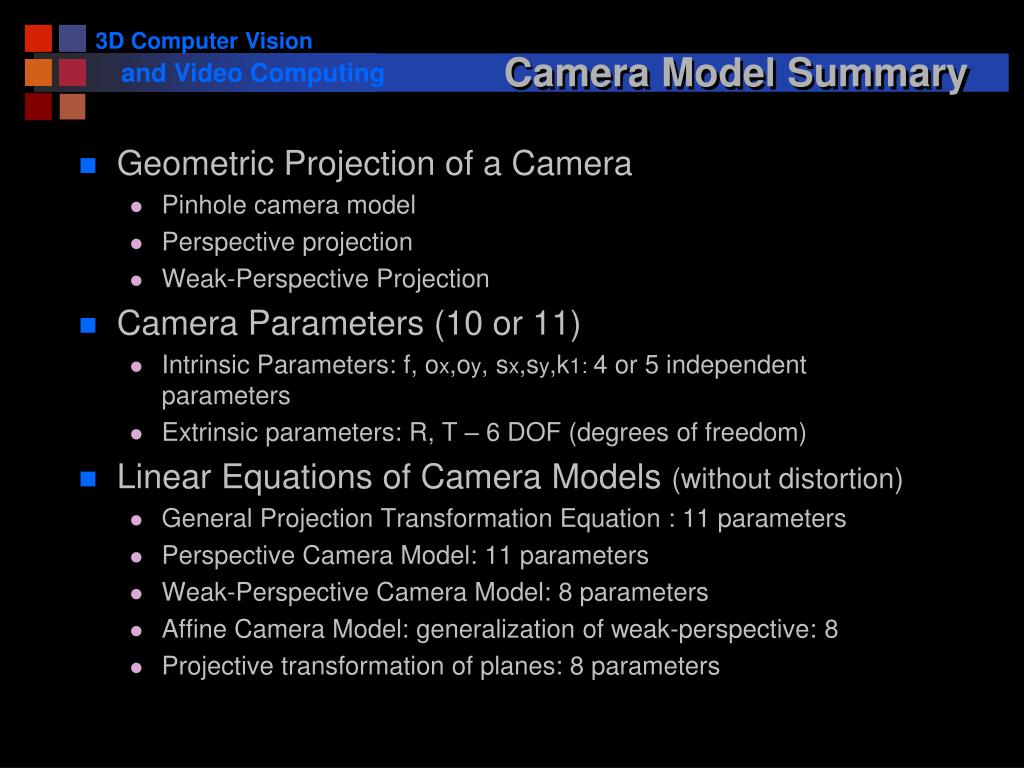 3D Computer Vision
and Video Computing

Camera Model Summary

- Geometric Projection of a Camera
  - Pinhole camera model
  - Perspective projection
  - Weak-Perspective Projection
- Camera Parameters (10 or 11)
  - Intrinsic Parameters: f, $o_x$,$o_y$, $s_x$,$s_y$,$k_1$: 4 or 5 independent parameters
  - Extrinsic parameters: R, T – 6 DOF (degrees of freedom)
- Linear Equations of Camera Models (without distortion)
  - General Projection Transformation Equation : 11 parameters
  - Perspective Camera Model: 11 parameters
  - Weak-Perspective Camera Model: 8 parameters
  - Affine Camera Model: generalization of weak-perspective: 8
  - Projective transformation of planes: 8 parameters